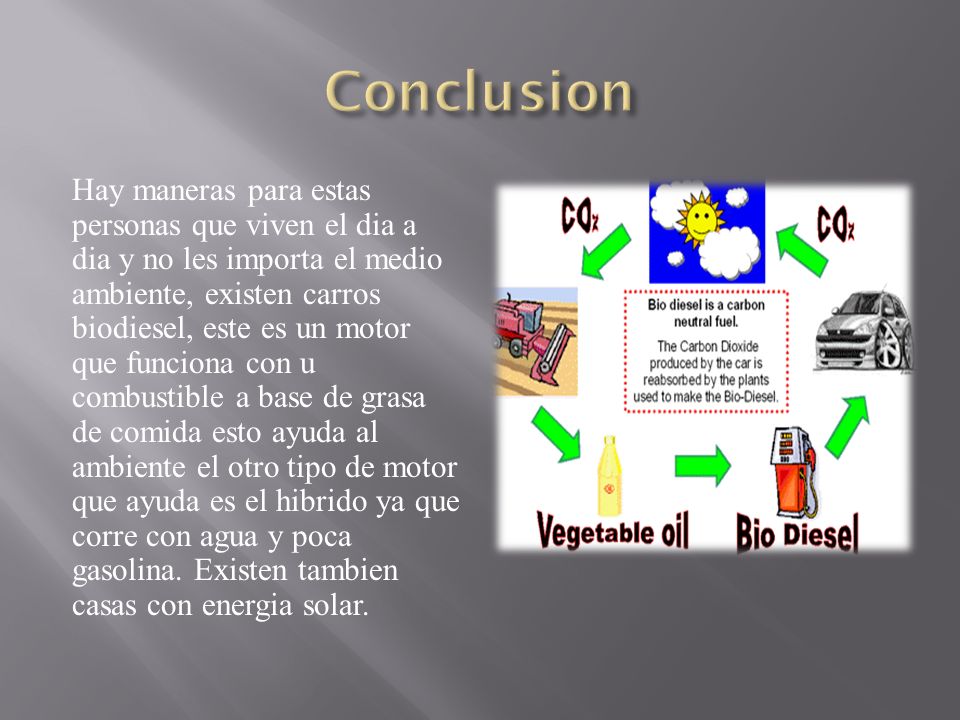 Conclusion

Hay maneras para estas personas que viven el dia a dia y no les importa el medio ambiente, existen carros biodiesel, este es un motor que funciona con u combustible a base de grasa de comida esto ayuda al ambiente el otro tipo de motor que ayuda es el hibrido ya que corre con agua y poca gasolina. Existen tambien casas con energia solar.

$CO_2$

$CO_2$

Bio diesel is a carbon neutral fuel.

The Carbon Dioxide produced by the car is reabsorbed by the plants used to make the Bio-Diesel.

Vegetable oil

Bio Diesel